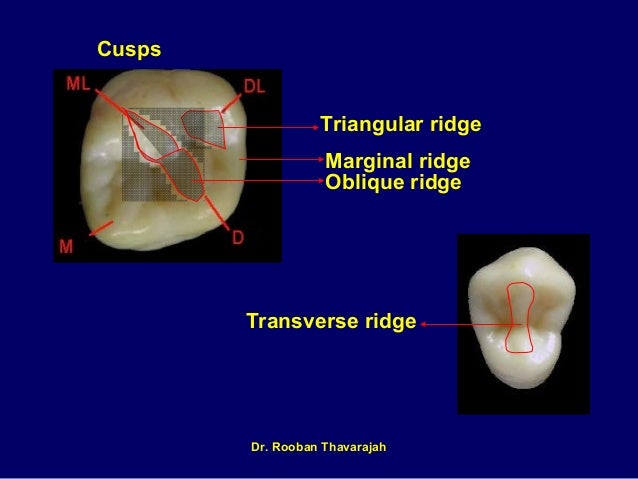 Cusps

ML

DL

M

D

Triangular ridge

Marginal ridge

Oblique ridge

Transverse ridge

Dr. Rooban Thavarajah